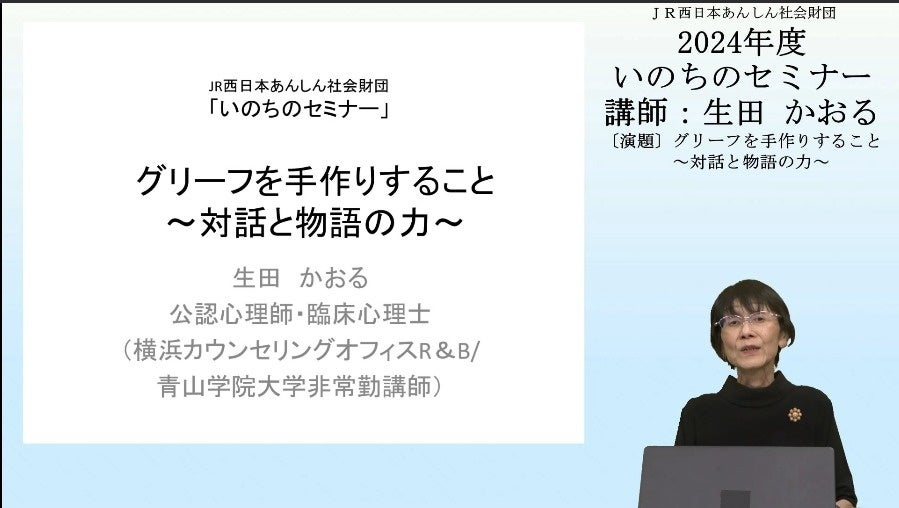 JR西日本あんしん社会財団
「いのちのセミナー」

グリーフを手作りすること
～対話と物語の力～

生田　かおる
公認心理師・臨床心理士
（横浜カウンセリングオフィスR＆B/
青山学院大学非常勤講師）

ＪＲ西日本あんしん社会財団
2024年度
いのちのセミナー
講師：生田　かおる
〔演題〕グリーフを手作りすること
～対話と物語の力～